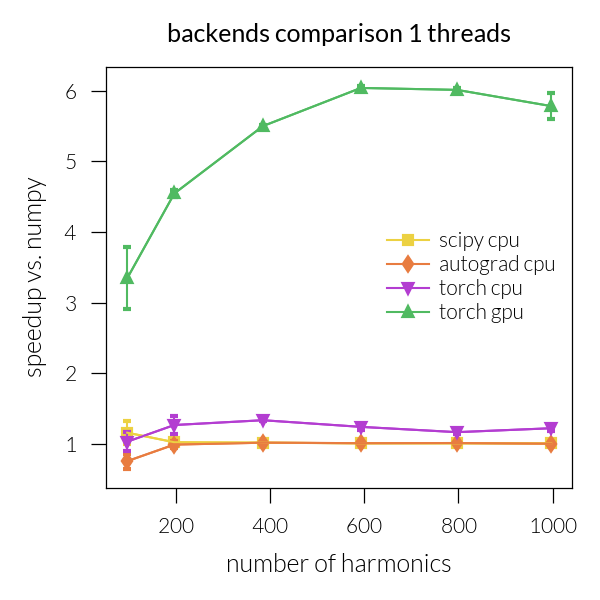 backends comparison 1 threads

speedup vs. numpy

6
5
4
3
2
1

scipy cpu
autograd cpu
torch cpu
torch gpu

200
400
600
800
1000

number of harmonics